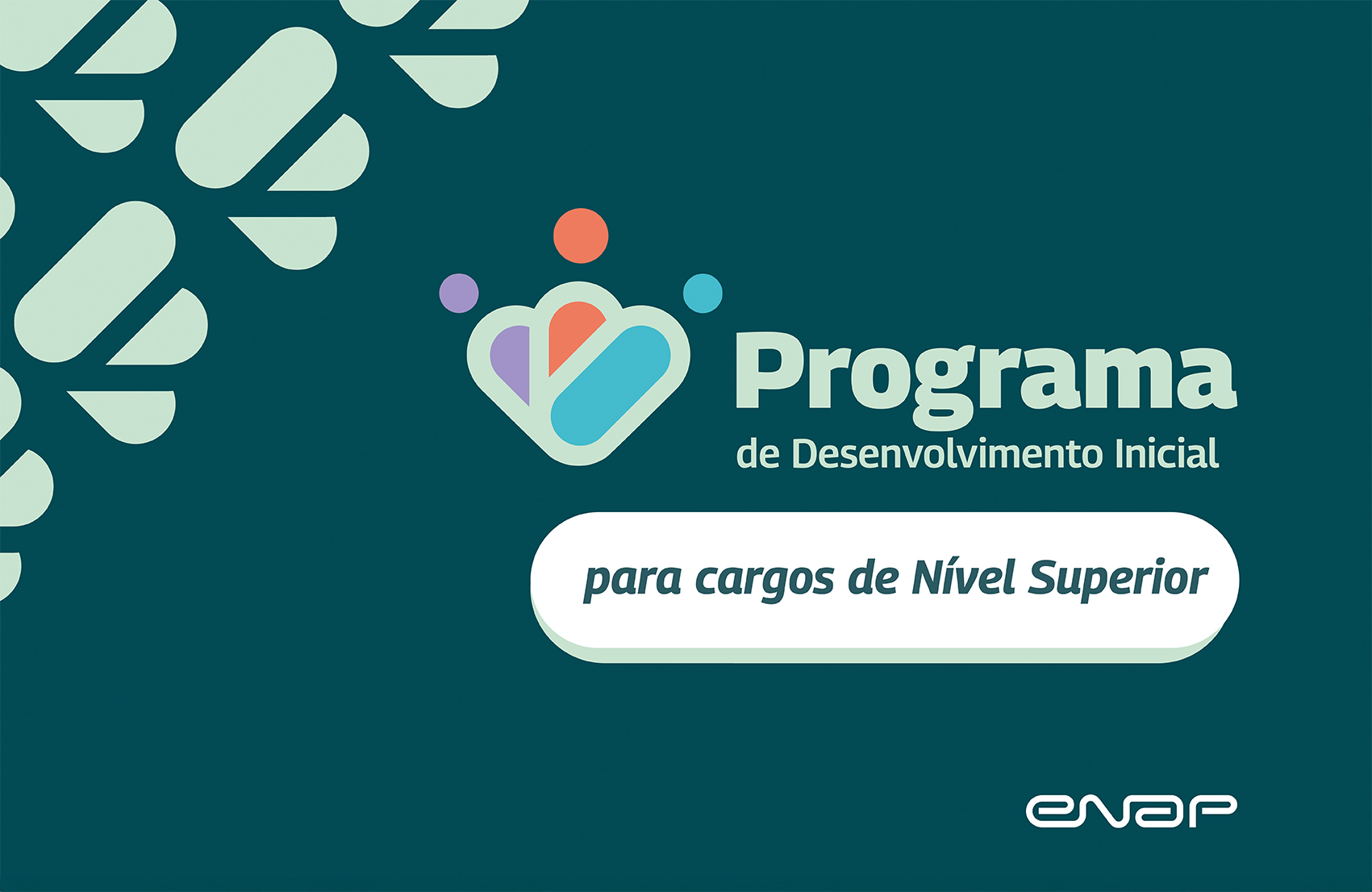 Programa
de Desenvolvimento Inicial

para cargos de Nível Superior

enap